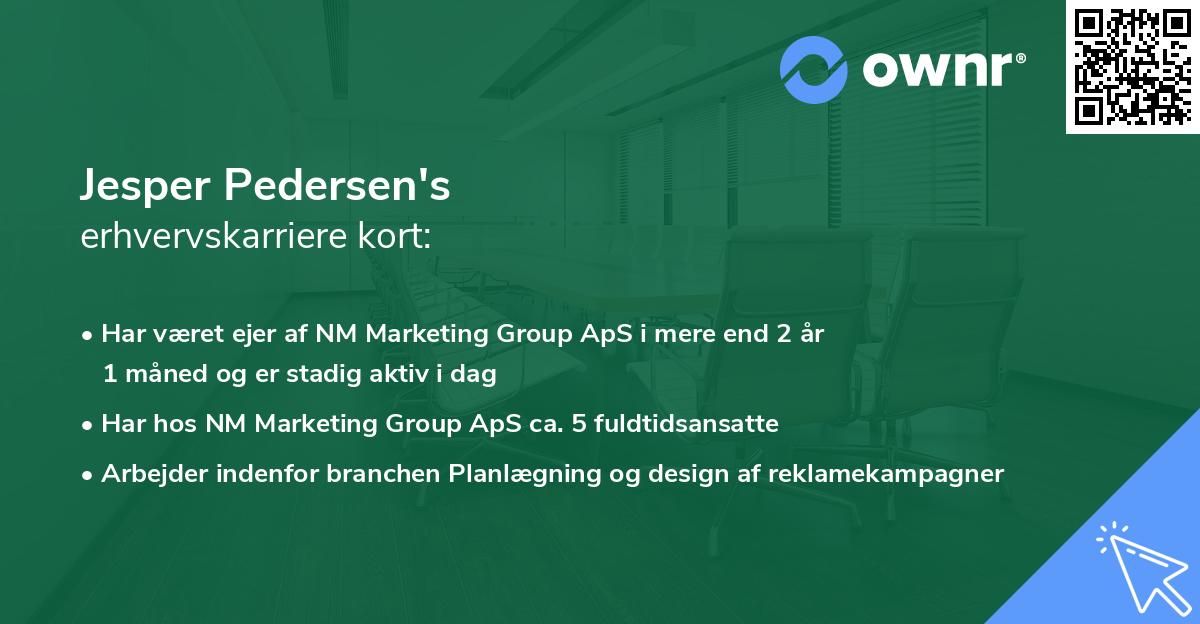 ownr®

Jesper Pedersen's
erhvervskarriere kort:

• Har været ejer af NM Marketing Group ApS i mere end 2 år 1 måned og er stadig aktiv i dag

• Har hos NM Marketing Group ApS ca. 5 fuldtidsansatte

• Arbejder indenfor branchen Planlægning og design af reklamekampagner